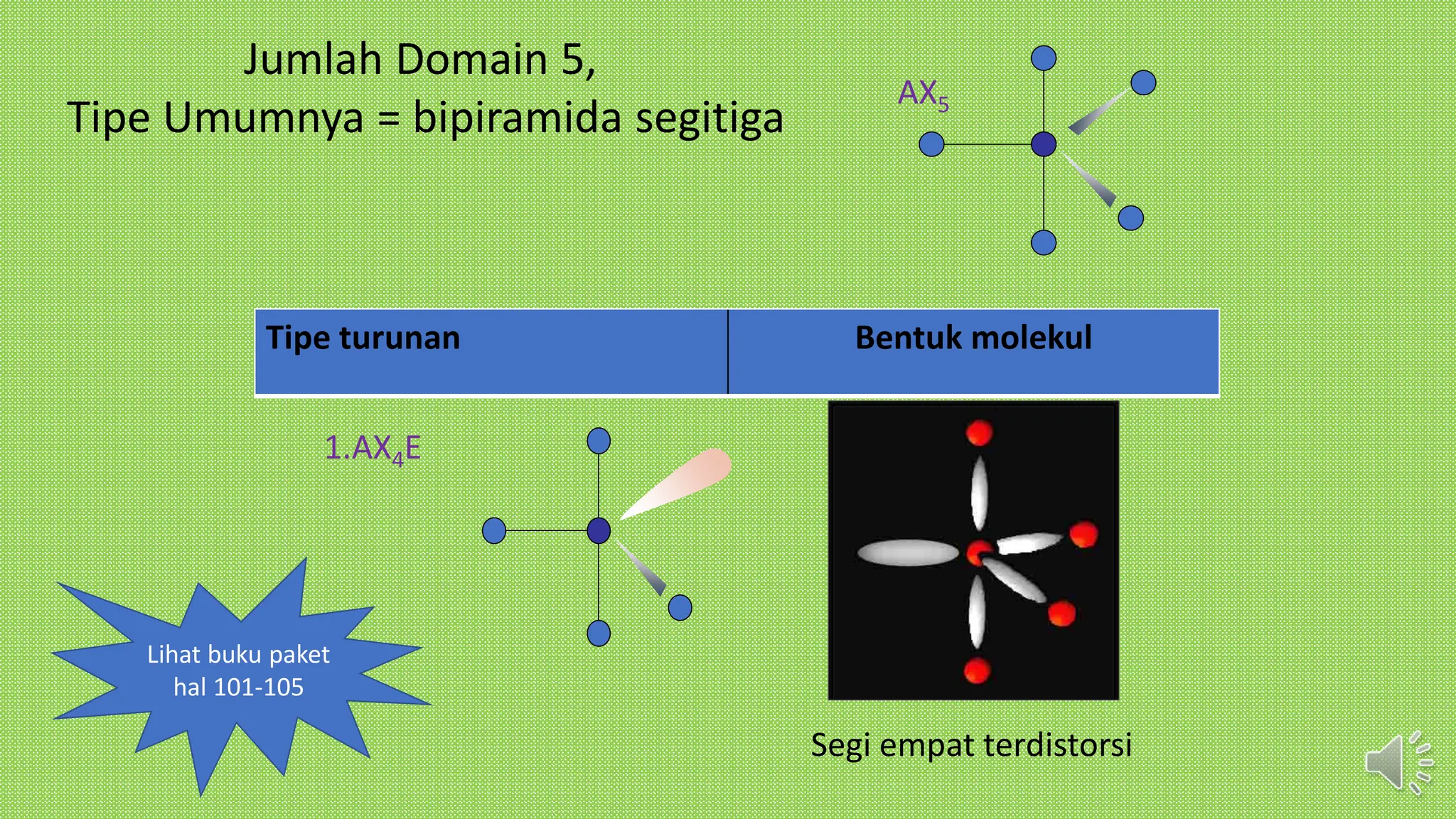 Jumlah Domain 5,
Tipe Umumnya = bipiramida segitiga

$AX_5$

| Tipe turunan | Bentuk molekul |
|---|---|

1.$AX_4E$

Lihat buku paket hal 101-105

Segi empat terdistorsi